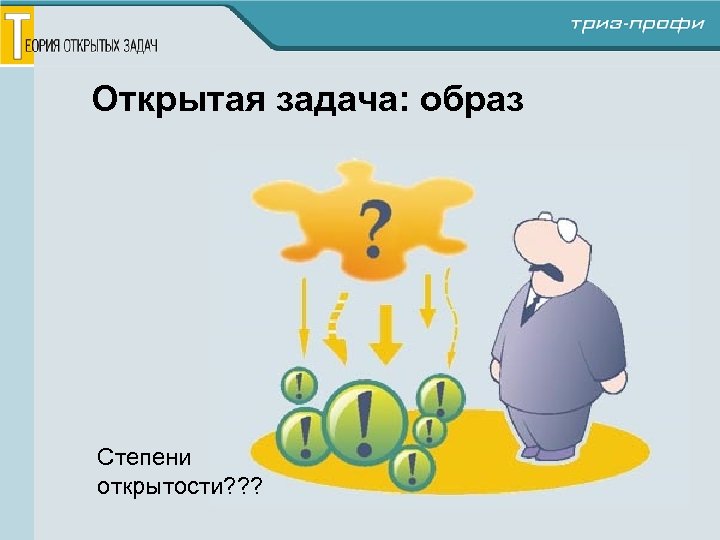 ТЕОРИЯ ОТКРЫТЫХ ЗАДАЧ

триз-профи

Открытая задача: образ

?

!

!

!

!

!

!

Степени открытости???